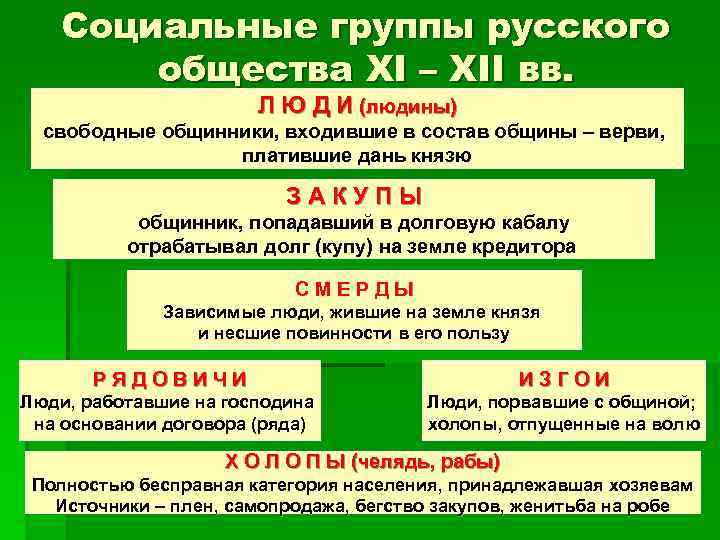 Социальные группы русского общества XI – XII вв.

Л Ю Д И (людины)
свободные общинники, входившие в состав общины – верви, платившие дань князю

З А К У П Ы
общинник, попадавший в долговую кабалу
отрабатывал долг (купу) на земле кредитора

С М Е Р Д Ы
Зависимые люди, жившие на земле князя и несшие повинности в его пользу

Р Я Д О В И Ч И
Люди, работавшие на господина на основании договора (ряда)

И З Г О И
Люди, порвавшие с общиной; холопы, отпущенные на волю

Х О Л О П Ы (челядь, рабы)
Полностью бесправная категория населения, принадлежавшая хозяевам
Источники – плен, самопродажа, бегство закупов, женитьба на робе